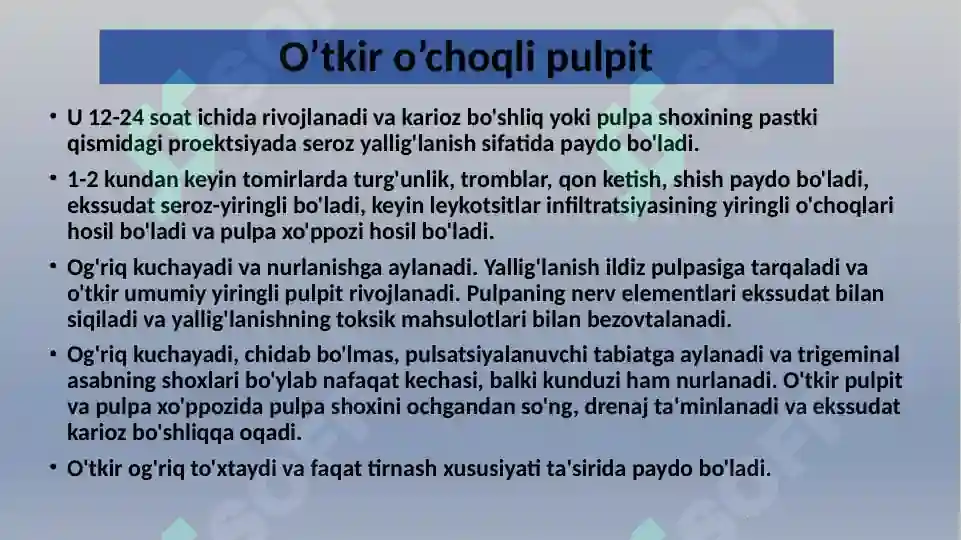 O’tkir o’choqli pulpit

• U 12-24 soat ichida rivojlanadi va karioz bo'shliq yoki pulpa shoxining pastki qismidagi proektsiyada seroz yallig'lanish sifatida paydo bo'ladi.

• 1-2 kundan keyin tomirlarda turg'unlik, tromblar, qon ketish, shish paydo bo'ladi, ekssudat seroz-yiringli bo'ladi, keyin leykotsitlar infiltratsiyasining yiringli o'choqlari hosil bo'ladi va pulpa xo'ppozi hosil bo'ladi.

• Og'riq kuchayadi va nurlanishga aylanadi. Yallig'lanish ildiz pulpasiga tarqaladi va o'tkir umumiy yiringli pulpit rivojlanadi. Pulpaning nerv elementlari ekssudat bilan siqiladi va yallig'lanishning toksik mahsulotlari bilan bezovtalanadi.

• Og'riq kuchayadi, chidab bo'lmas, pulsatsiyalanuvchi tabiatga aylanadi va trigeminal asabning shoxlari bo'ylab nafaqat kechasi, balki kunduzi ham nurlanadi. O'tkir pulpit va pulpa xo'ppozida pulpa shoxini ochgandan so'ng, drenaj ta'minlanadi va ekssudat karioz bo'shliqqa oqadi.

• O'tkir og'riq to'xtaydi va faqat tirnash xususiyati ta'sirida paydo bo'ladi.